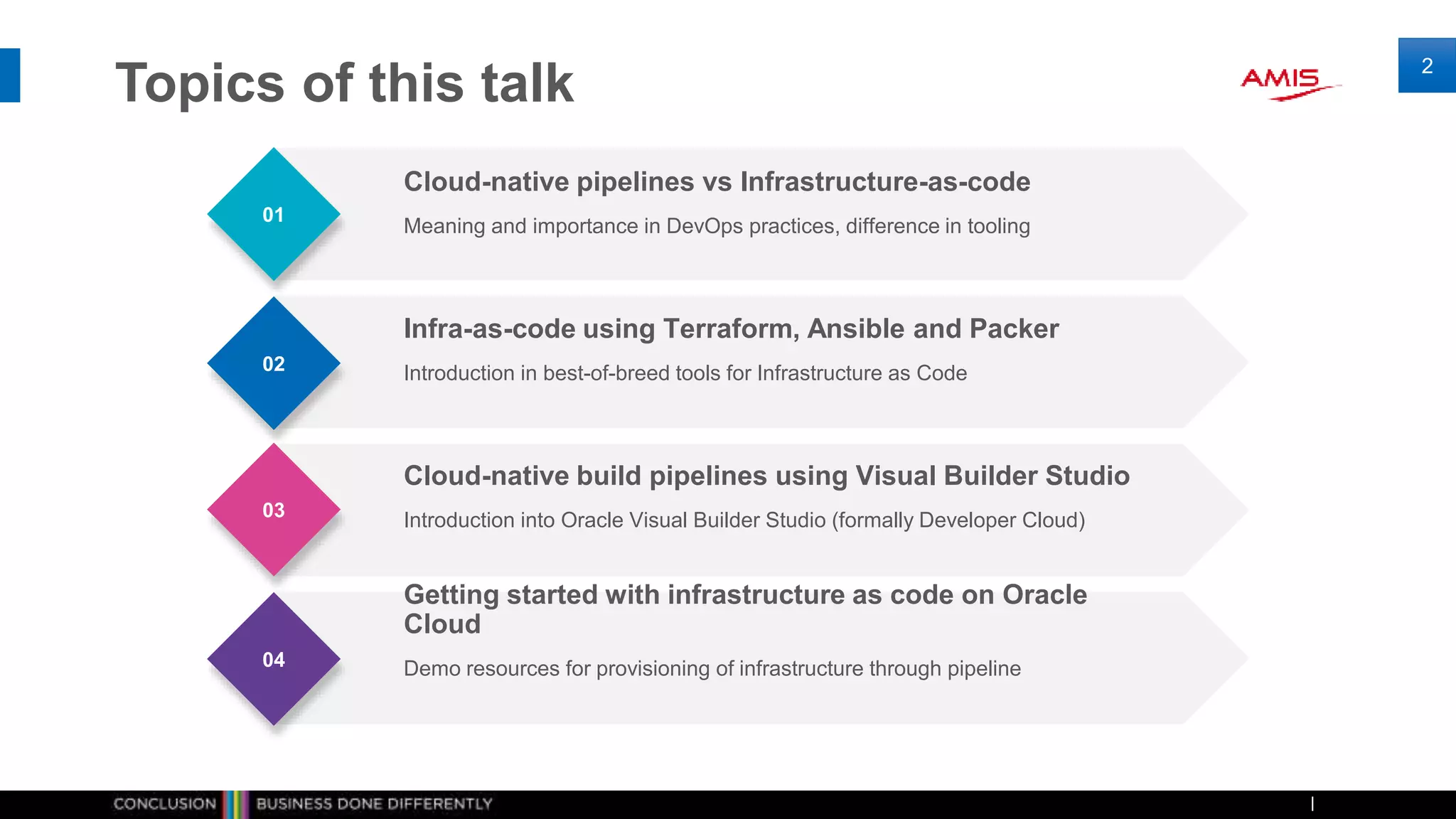 Topics of this talk

AMIS

2

01

Cloud-native pipelines vs Infrastructure-as-code

Meaning and importance in DevOps practices, difference in tooling

02

Infra-as-code using Terraform, Ansible and Packer

Introduction in best-of-breed tools for Infrastructure as Code

03

Cloud-native build pipelines using Visual Builder Studio

Introduction into Oracle Visual Builder Studio (formally Developer Cloud)

04

Getting started with infrastructure as code on Oracle Cloud

Demo resources for provisioning of infrastructure through pipeline

CONCLUSION BUSINESS DONE DIFFERENTLY